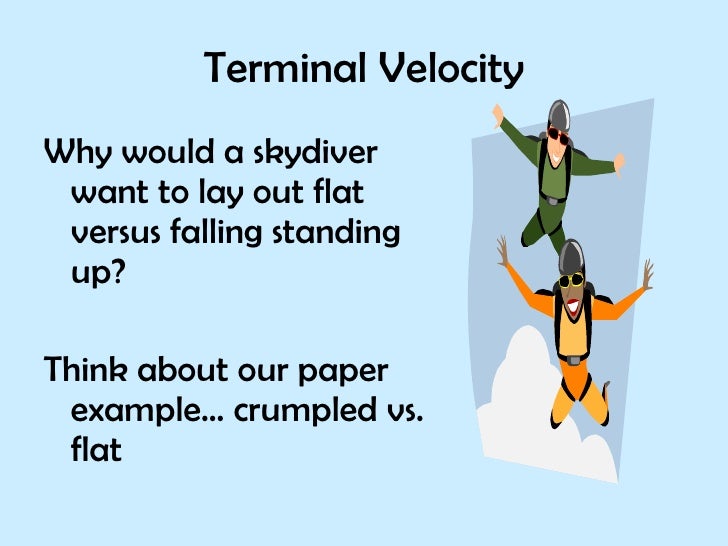 Terminal Velocity

Why would a skydiver want to lay out flat versus falling standing up?

Think about our paper example… crumpled vs. flat